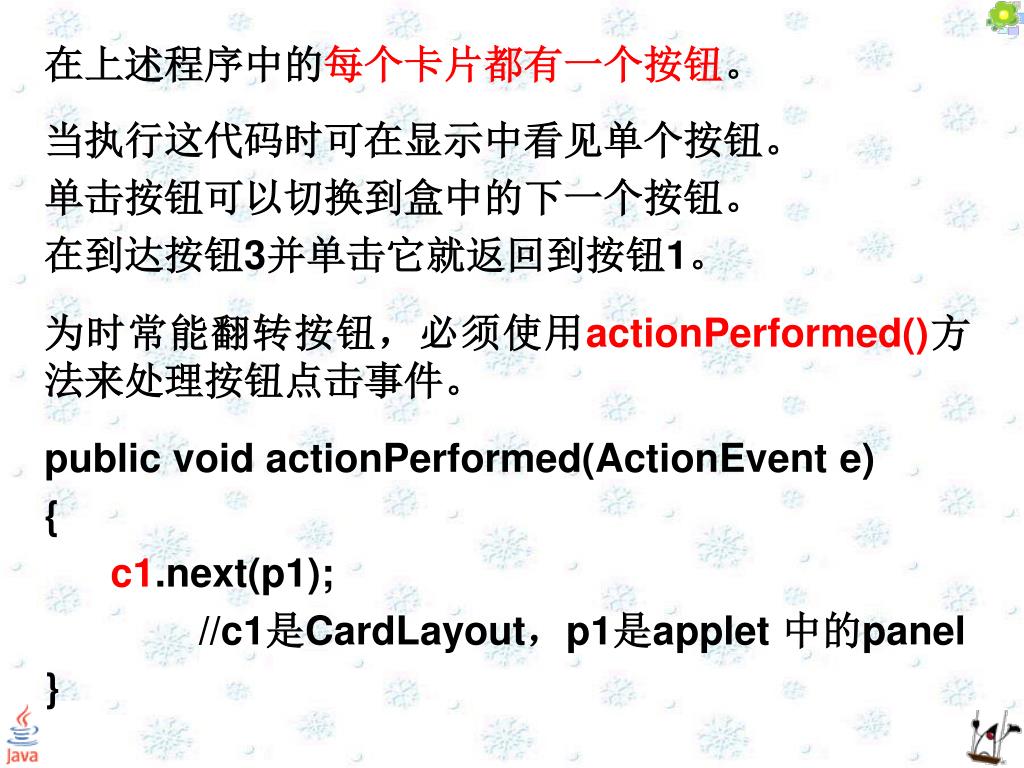 在上述程序中的每个卡片都有一个按钮。

当执行这代码时可在显示中看见单个按钮。
单击按钮可以切换到盒中的下一个按钮。
在到达按钮3并单击它就返回到按钮1。

为时常能翻转按钮，必须使用actionPerformed()方法来处理按钮点击事件。

public void actionPerformed(ActionEvent e)
{
c1.next(p1);
//c1是CardLayout，p1是applet 中的panel
}

Java